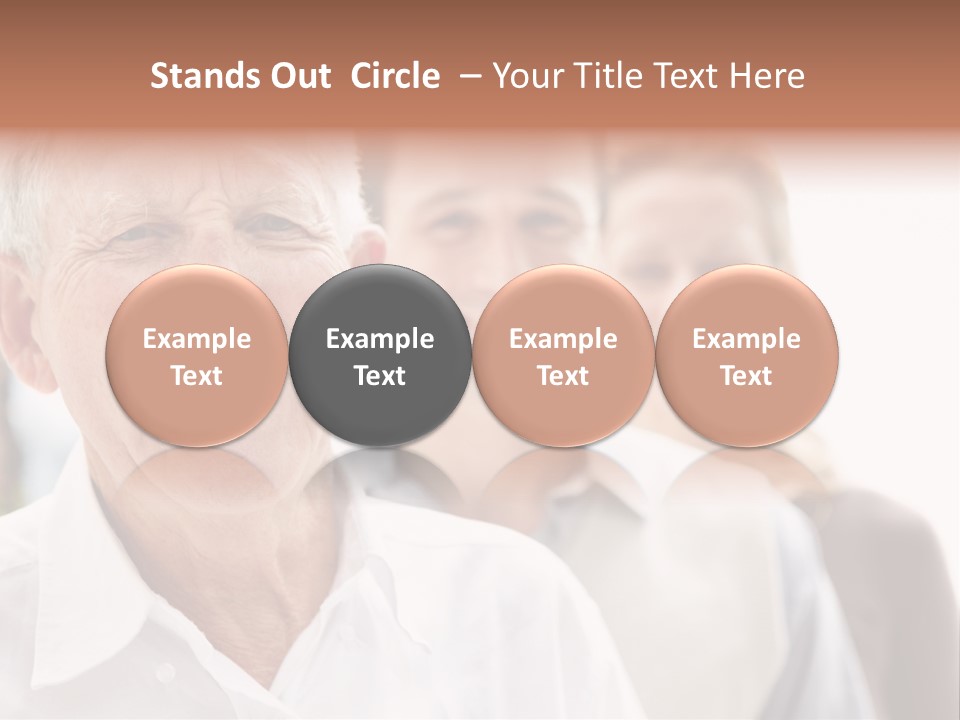 Stands Out Circle – Your Title Text Here

Example Text

Example Text

Example Text

Example Text